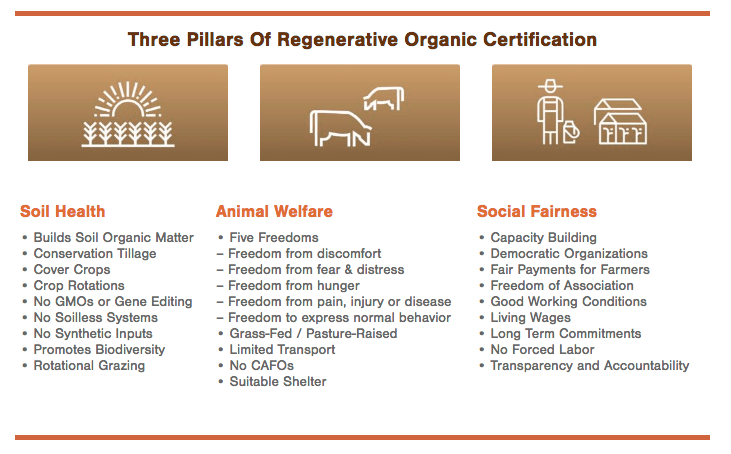 Three Pillars Of Regenerative Organic Certification

Soil Health
• Builds Soil Organic Matter
• Conservation Tillage
• Cover Crops
• Crop Rotations
• No GMOs or Gene Editing
• No Soilless Systems
• No Synthetic Inputs
• Promotes Biodiversity
• Rotational Grazing

Animal Welfare
• Five Freedoms
– Freedom from discomfort
– Freedom from fear & distress
– Freedom from hunger
– Freedom from pain, injury or disease
– Freedom to express normal behavior
• Grass-Fed / Pasture-Raised
• Limited Transport
• No CAFOs
• Suitable Shelter

Social Fairness
• Capacity Building
• Democratic Organizations
• Fair Payments for Farmers
• Freedom of Association
• Good Working Conditions
• Living Wages
• Long Term Commitments
• No Forced Labor
• Transparency and Accountability